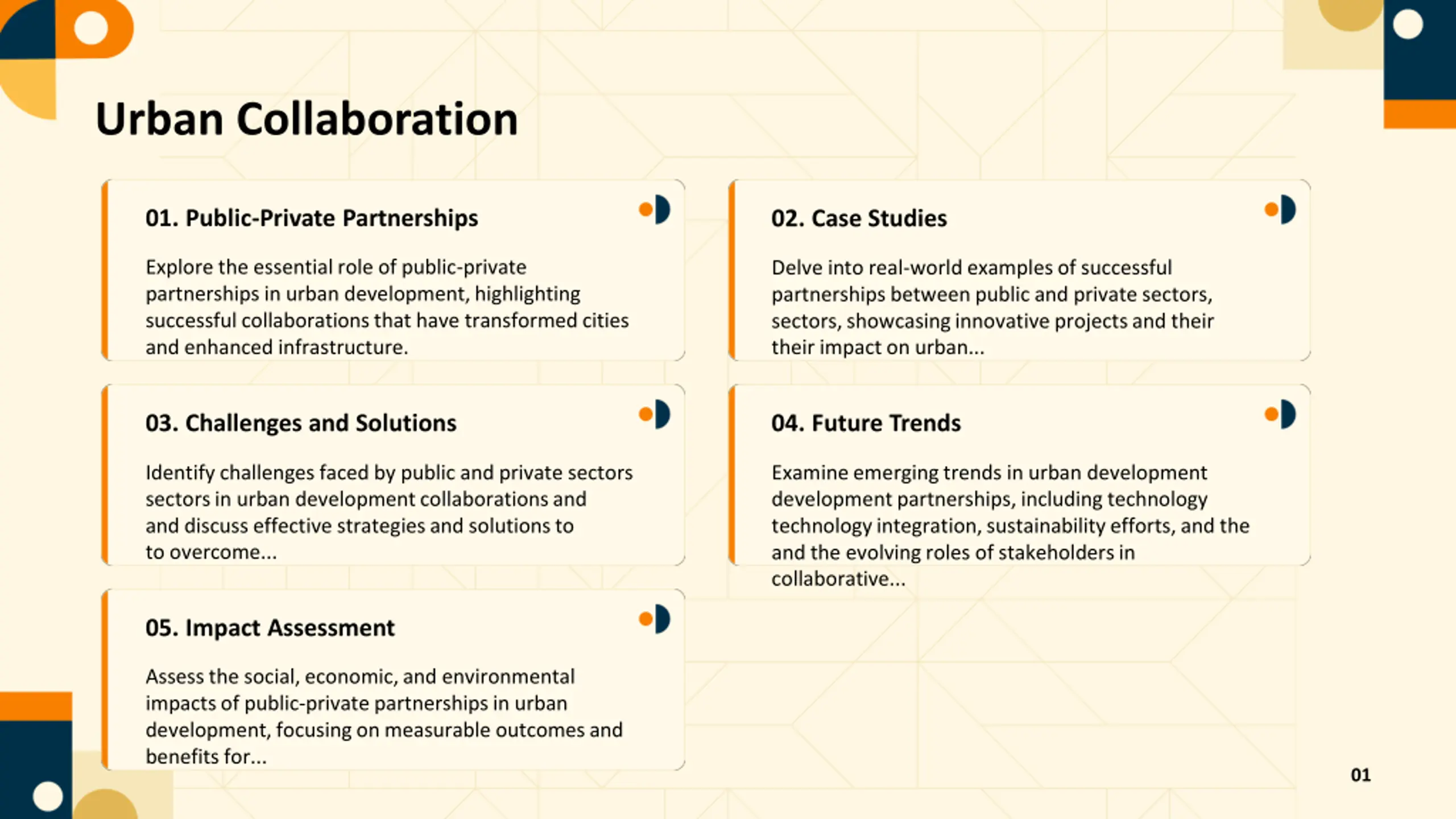 Urban Collaboration

01. Public-Private Partnerships

Explore the essential role of public-private partnerships in urban development, highlighting successful collaborations that have transformed cities and enhanced infrastructure.

02. Case Studies

Delve into real-world examples of successful partnerships between public and private sectors, sectors, showcasing innovative projects and their their impact on urban...

03. Challenges and Solutions

Identify challenges faced by public and private sectors sectors in urban development collaborations and and discuss effective strategies and solutions to to overcome...

04. Future Trends

Examine emerging trends in urban development development partnerships, including technology technology integration, sustainability efforts, and the and the evolving roles of stakeholders in collaborative...

05. Impact Assessment

Assess the social, economic, and environmental impacts of public-private partnerships in urban development, focusing on measurable outcomes and benefits for...

01